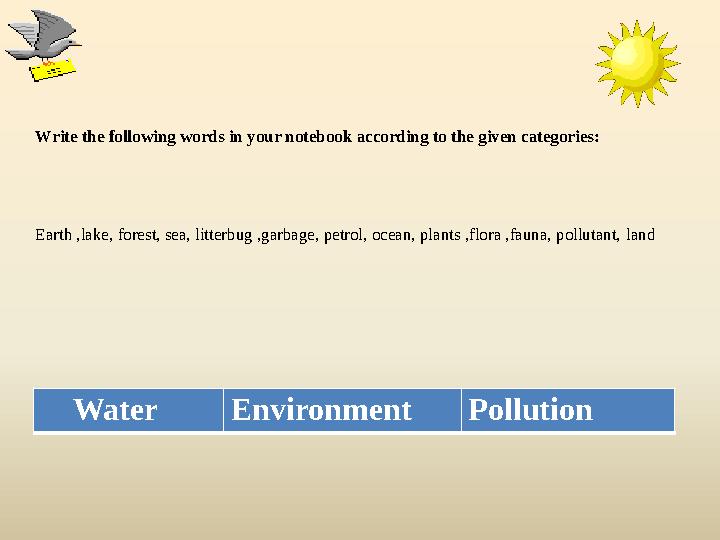 Write the following words in your notebook according to the given categories:

Earth ,lake, forest, sea, litterbug ,garbage, petrol, ocean, plants ,flora ,fauna, pollutant, land

| Water | Environment | Pollution |
|---|---|---|